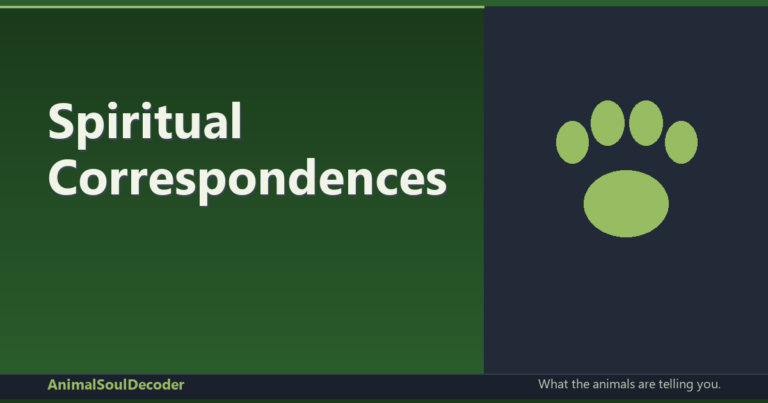 Spiritual Correspondences

AnimalSoulDecoder

What the animals are telling you.